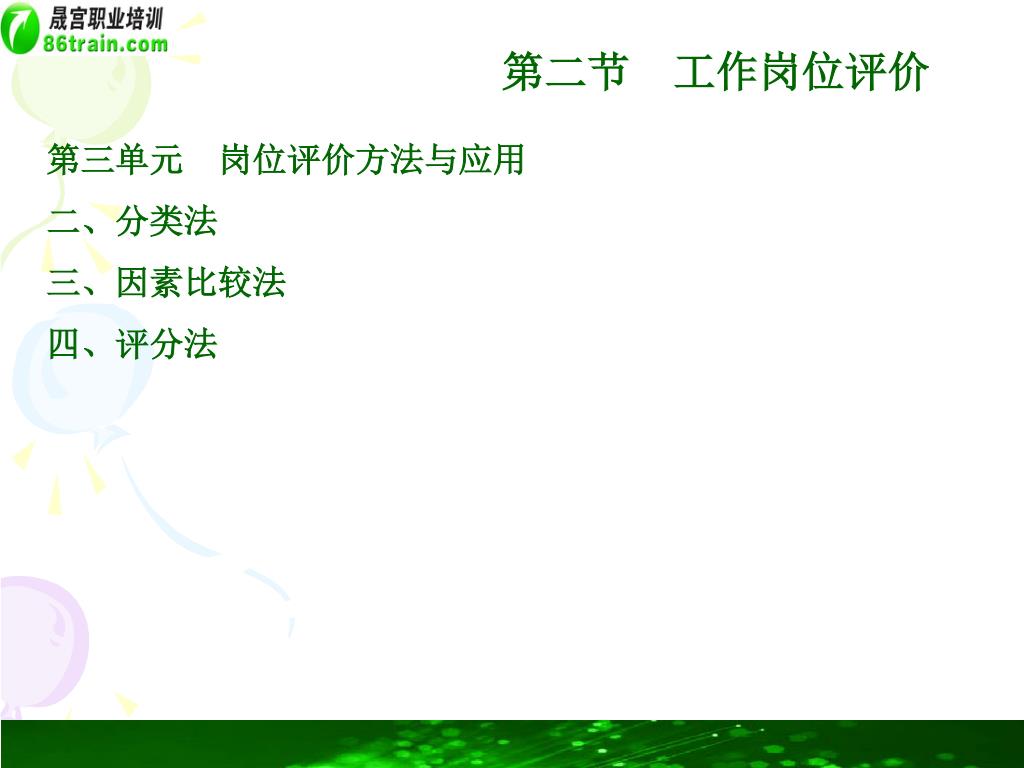 晟宫职业培训
86train.com

第二节　工作岗位评价

第三单元　岗位评价方法与应用

二、分类法

三、因素比较法

四、评分法